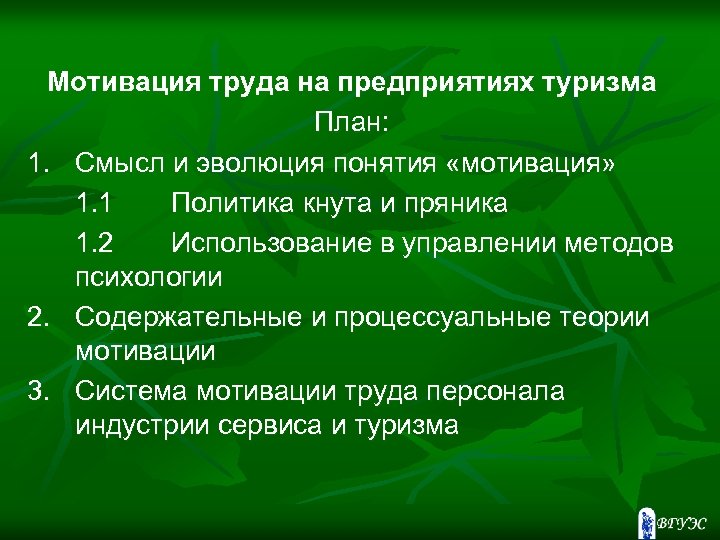 Мотивация труда на предприятиях туризма

План:

1. Смысл и эволюция понятия «мотивация»

1.1 Политика кнута и пряника

1.2 Использование в управлении методов психологии

2. Содержательные и процессуальные теории мотивации

3. Система мотивации труда персонала индустрии сервиса и туризма

ВГУЭС